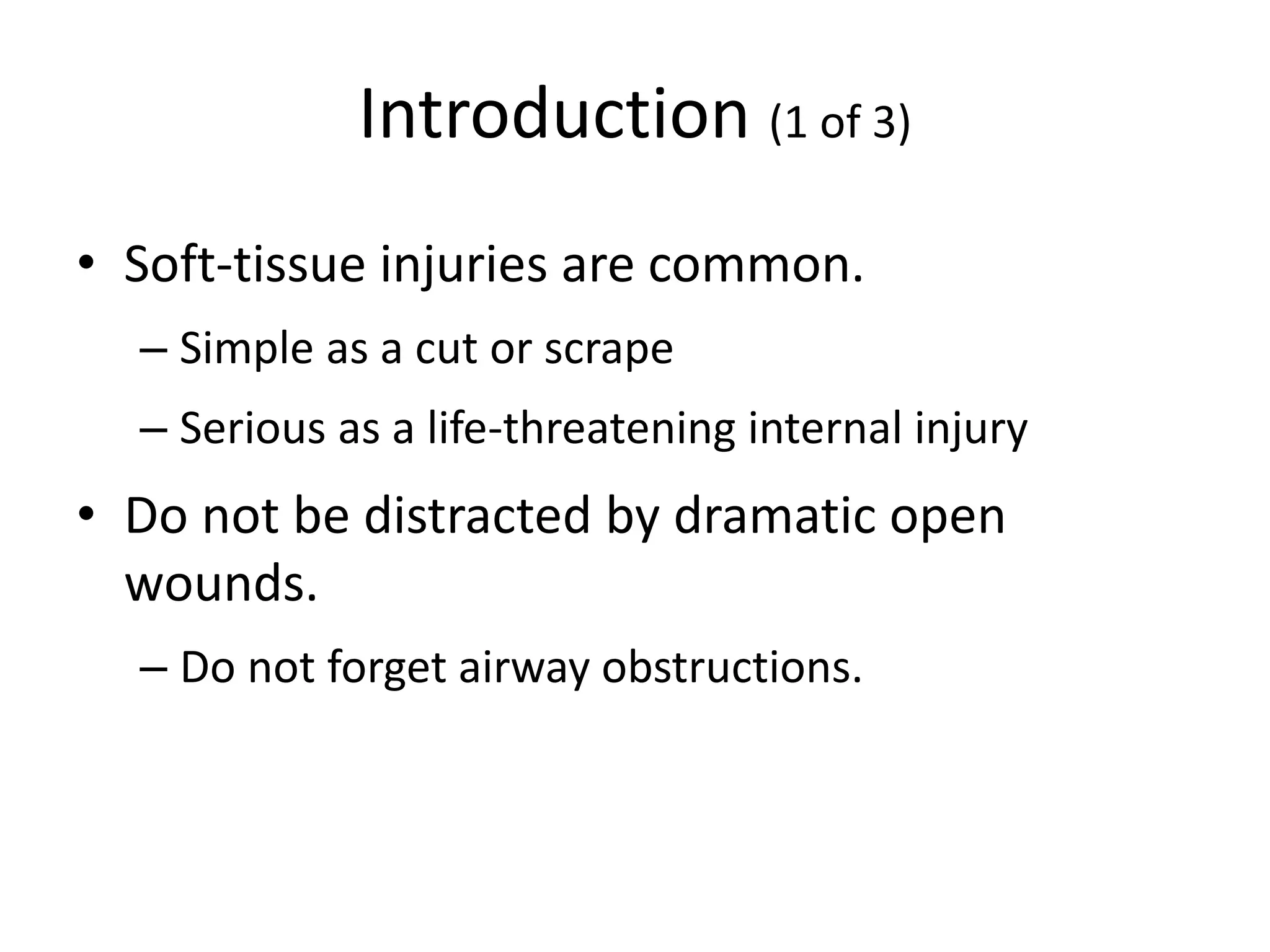 Introduction (1 of 3)

• Soft-tissue injuries are common.
– Simple as a cut or scrape
– Serious as a life-threatening internal injury

• Do not be distracted by dramatic open wounds.
– Do not forget airway obstructions.